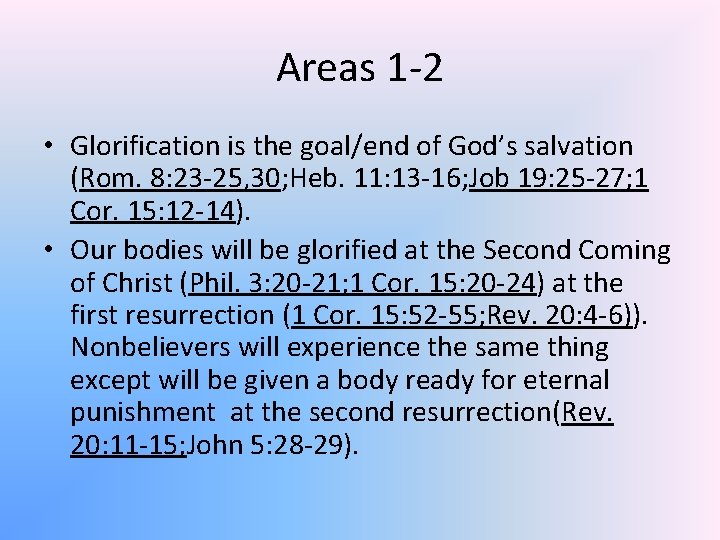 Areas 1-2

• Glorification is the goal/end of God's salvation (Rom. 8:23-25,30;Heb. 11:13-16;Job 19:25-27;1 Cor. 15:12-14).

• Our bodies will be glorified at the Second Coming of Christ (Phil. 3:20-21;1 Cor. 15:20-24) at the first resurrection (1 Cor. 15:52-55;Rev. 20:4-6)). Nonbelievers will experience the same thing except will be given a body ready for eternal punishment at the second resurrection(Rev. 20:11-15;John 5:28-29).